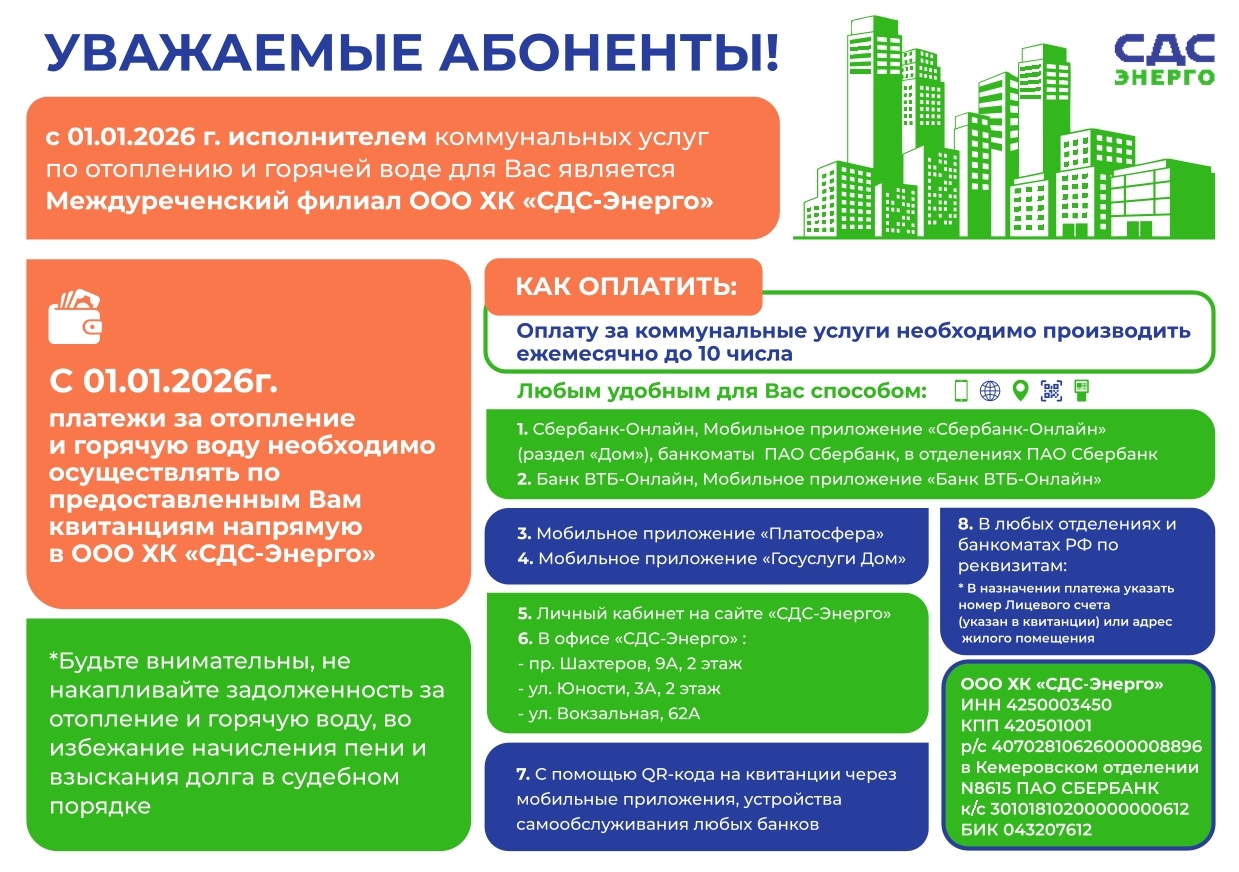 УВАЖАЕМЫЕ АБОНЕНТЫ!

СДС ЭНЕРГО

с 01.01.2026 г. исполнителем коммунальных услуг по отоплению и горячей воде для Вас является Междуреченский филиал ООО ХК «СДС-Энерго»

С 01.01.2026г.
платежи за отопление и горячую воду необходимо осуществлять по предоставленным Вам квитанциям напрямую в ООО ХК «СДС-Энерго»

*Будьте внимательны, не накапливайте задолженность за отопление и горячую воду, во избежание начисления пени и взыскания долга в судебном порядке

КАК ОПЛАТИТЬ:

Оплату за коммунальные услуги необходимо производить ежемесячно до 10 числа

Любым удобным для Вас способом:

1. Сбербанк-Онлайн, Мобильное приложение «Сбербанк-Онлайн» (раздел «Дом»), банкоматы ПАО Сбербанк, в отделениях ПАО Сбербанк
2. Банк ВТБ-Онлайн, Мобильное приложение «Банк ВТБ-Онлайн»

3. Мобильное приложение «Платосфера»
4. Мобильное приложение «Госуслуги Дом»

5. Личный кабинет на сайте «СДС-Энерго»
6. В офисе «СДС-Энерго» :
- пр. Шахтеров, 9А, 2 этаж
- ул. Юности, 3А, 2 этаж
- ул. Вокзальная, 62А

7. С помощью QR-кода на квитанции через мобильные приложения, устройства самообслуживания любых банков

8. В любых отделениях и банкоматах РФ по реквизитам:
* В назначении платежа указать номер Лицевого счета (указан в квитанции) или адрес жилого помещения

ООО ХК «СДС-Энерго»
ИНН 4250003450
КПП 420501001
р/с 40702810626000008896
в Кемеровском отделении N8615 ПАО СБЕРБАНК
к/с 30101810200000000612
БИК 043207612